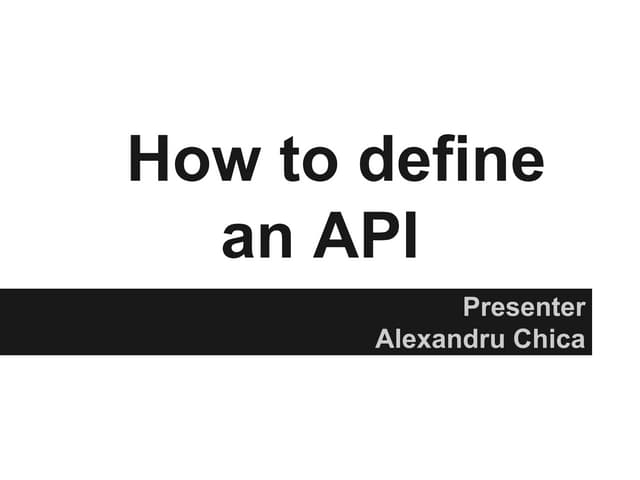 How to define an API

Presenter
Alexandru Chica